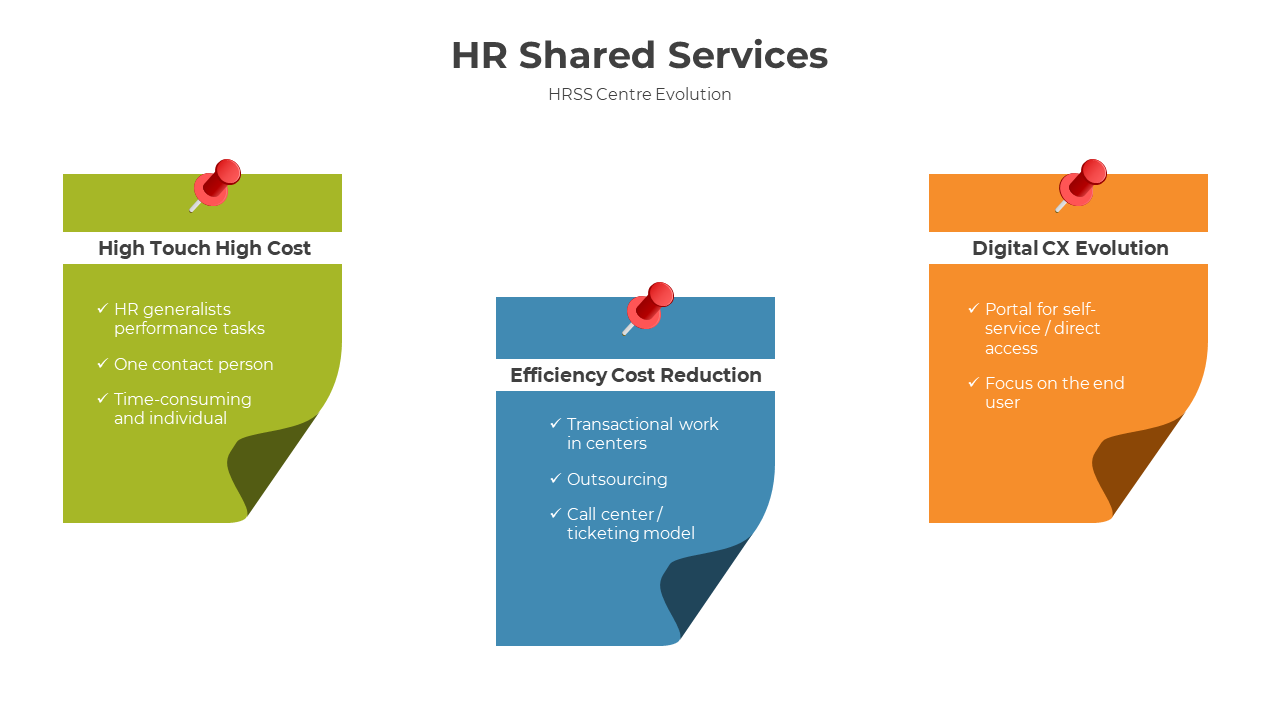 HR Shared Services

HRSS Centre Evolution

High Touch High Cost

✓ HR generalists performance tasks

✓ One contact person

✓ Time-consuming and individual

Efficiency Cost Reduction

✓ Transactional work in centers

✓ Outsourcing

✓ Call center / ticketing model

Digital CX Evolution

✓ Portal for self-service / direct access

✓ Focus on the end user